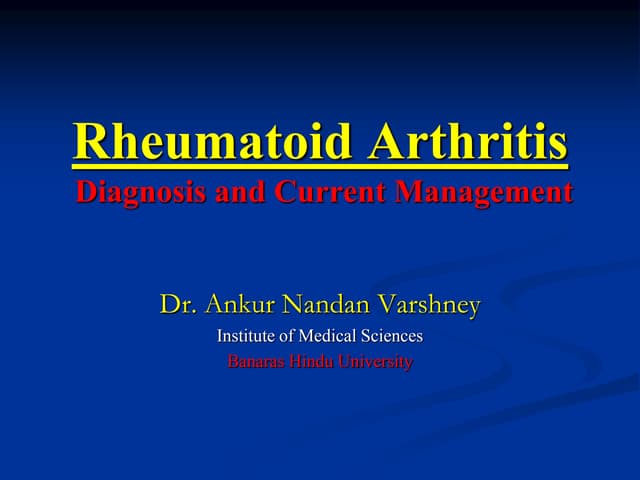 Rheumatoid Arthritis
Diagnosis and Current Management

Dr. Ankur Nandan Varshney
Institute of Medical Sciences
Banaras Hindu University